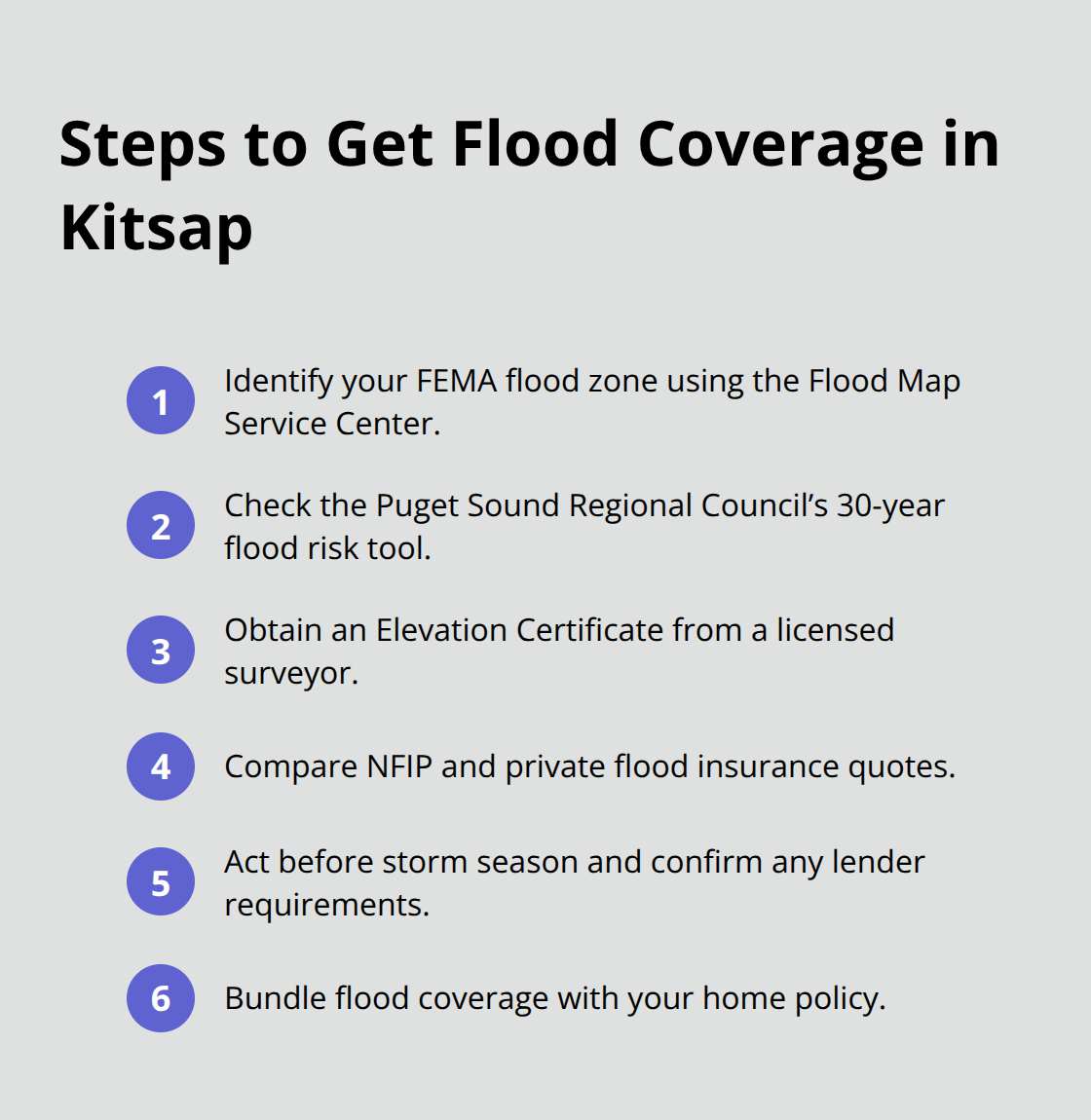 Steps to Get Flood Coverage in Kitsap

1 Identify your FEMA flood zone using the Flood Map Service Center.

2 Check the Puget Sound Regional Council’s 30-year flood risk tool.

3 Obtain an Elevation Certificate from a licensed surveyor.

4 Compare NFIP and private flood insurance quotes.

5 Act before storm season and confirm any lender requirements.

6 Bundle flood coverage with your home policy.